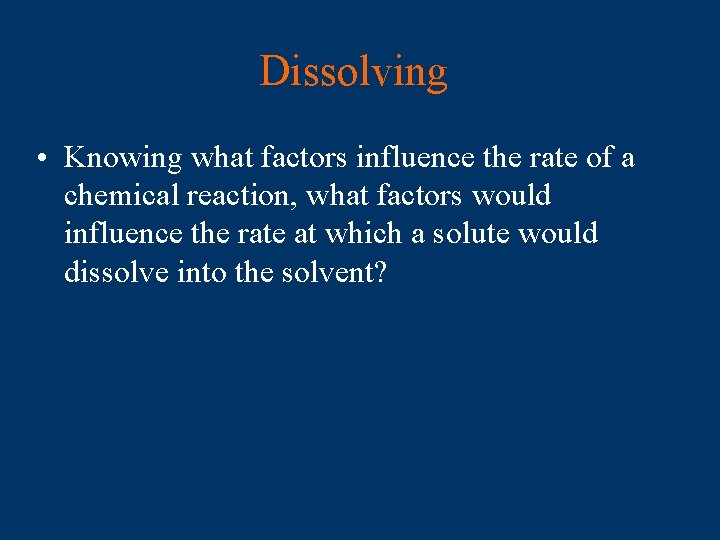 Dissolving

• Knowing what factors influence the rate of a chemical reaction, what factors would influence the rate at which a solute would dissolve into the solvent?